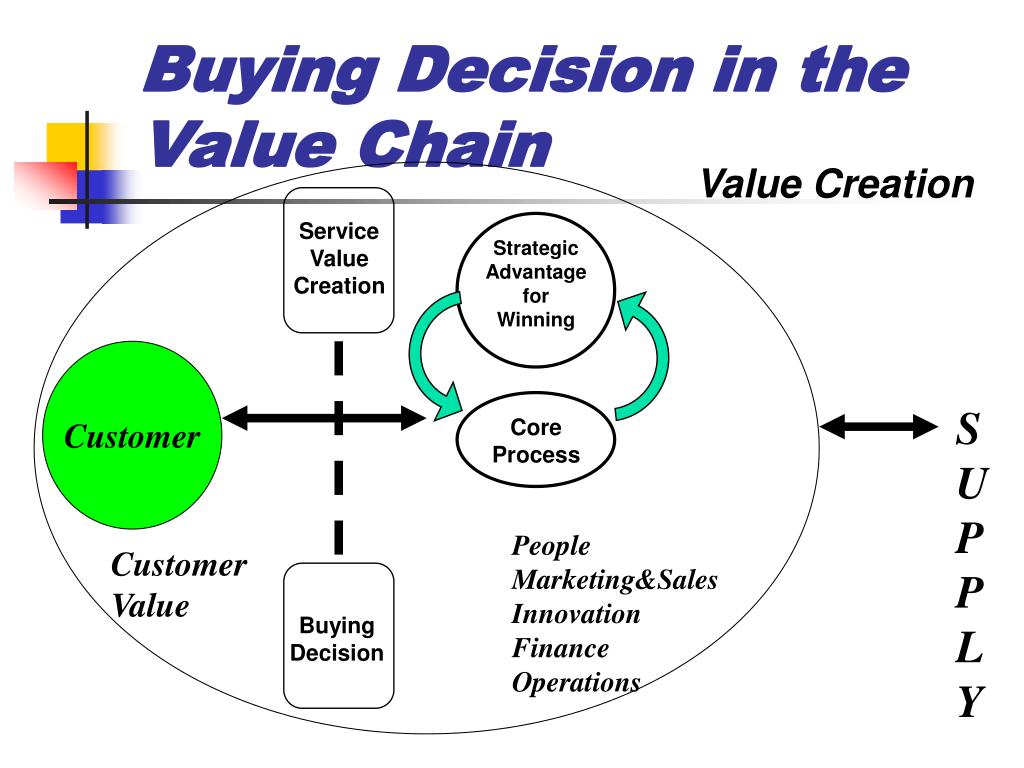 Buying Decision in the Value Chain

Value Creation

Service Value Creation

Strategic Advantage for Winning

Customer

Core Process

S
U
P
P
L
Y

Customer Value

Buying Decision

People
Marketing&Sales
Innovation
Finance
Operations